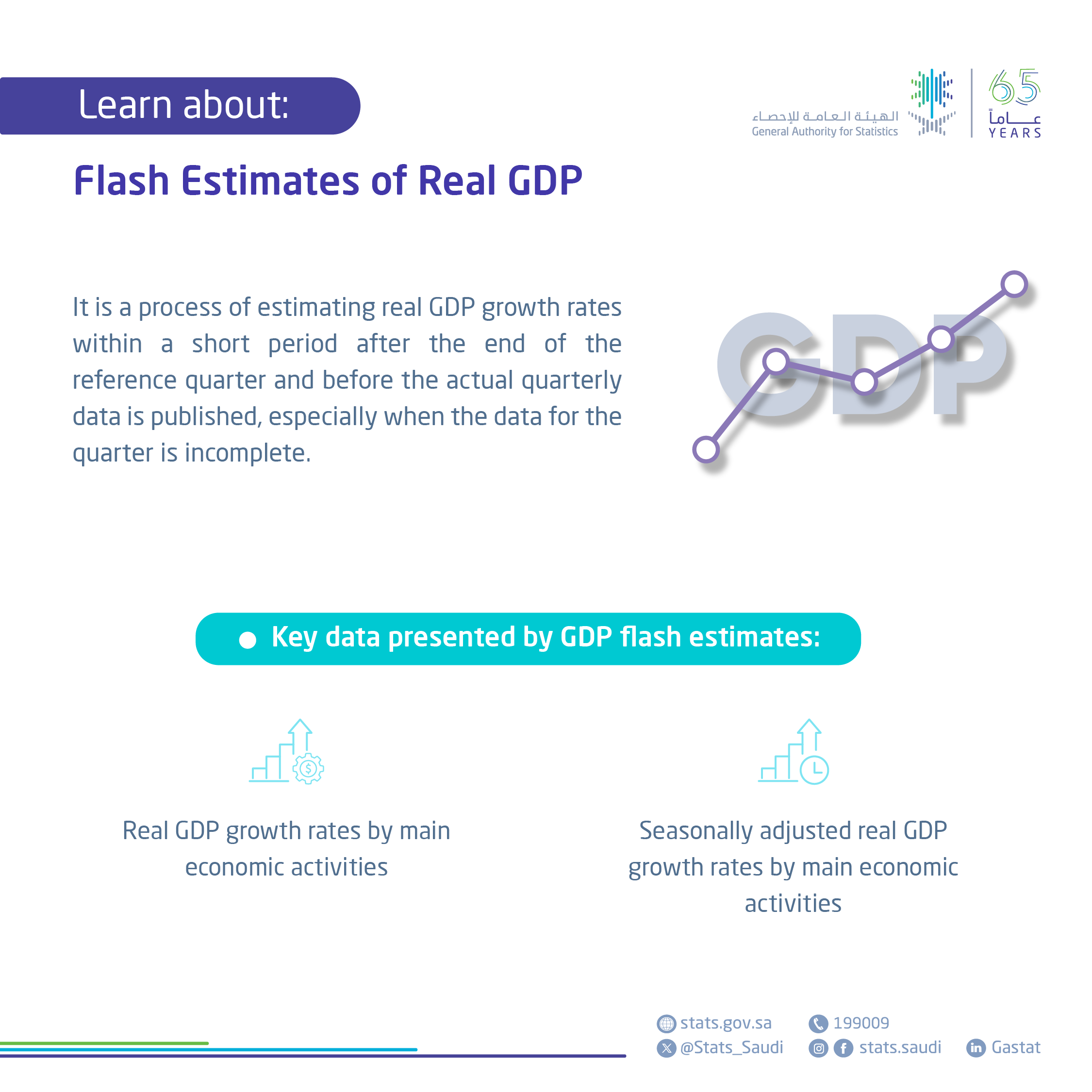 Learn about:

الهيئة العامة للإحصاء
General Authority for Statistics

65
عاماً
YEARS

Flash Estimates of Real GDP

It is a process of estimating real GDP growth rates within a short period after the end of the reference quarter and before the actual quarterly data is published, especially when the data for the quarter is incomplete.

GDP

Key data presented by GDP flash estimates:

Real GDP growth rates by main economic activities

Seasonally adjusted real GDP growth rates by main economic activities

stats.gov.sa
199009
@Stats_Saudi
stats.saudi
Gastat